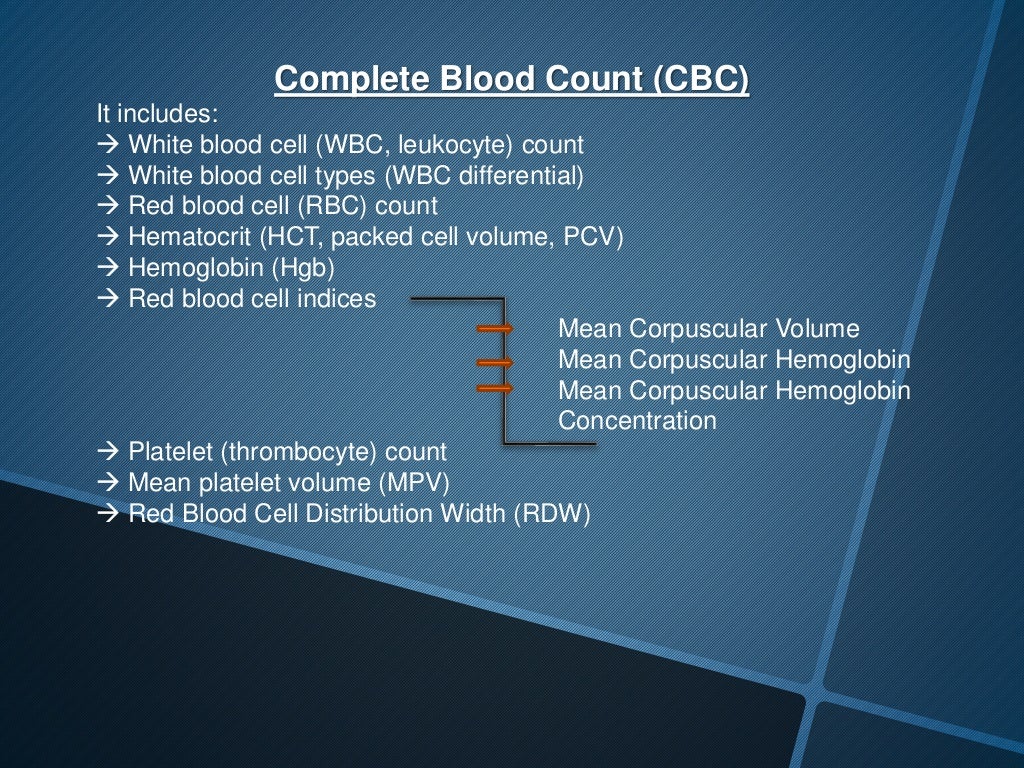 Complete Blood Count (CBC)

It includes:
→ White blood cell (WBC, leukocyte) count
→ White blood cell types (WBC differential)
→ Red blood cell (RBC) count
→ Hematocrit (HCT, packed cell volume, PCV)
→ Hemoglobin (Hgb)
→ Red blood cell indices

Mean Corpuscular Volume
Mean Corpuscular Hemoglobin
Mean Corpuscular Hemoglobin Concentration

→ Platelet (thrombocyte) count
→ Mean platelet volume (MPV)
→ Red Blood Cell Distribution Width (RDW)